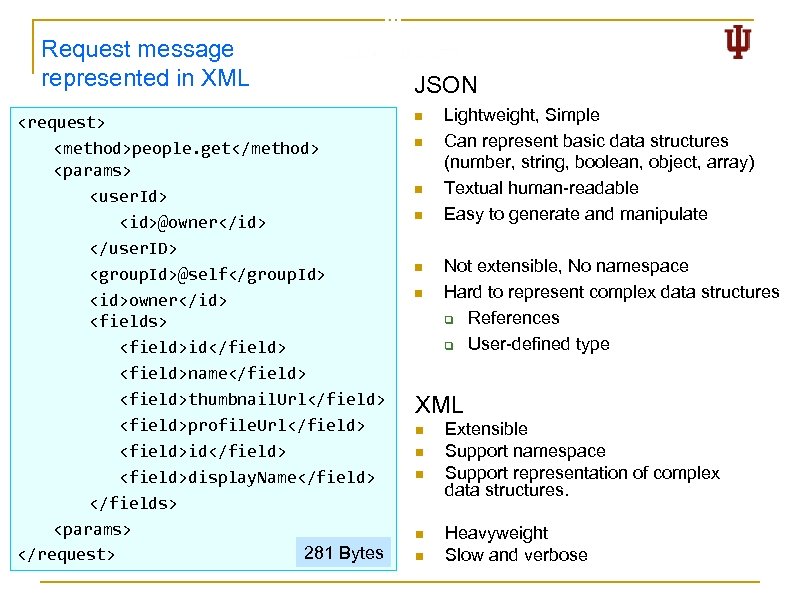 Request message represented in XML

<request>
<method>people.get</method>
<params>
<userId>
<id>@owner</id>
</userID>
<groupId>@self</groupId>
<id>owner</id>
<fields>
<field>id</field>
<field>name</field>
<field>thumbnailUrl</field>
<field>profileUrl</field>
<field>id</field>
<field>displayName</field>
</fields>
<params>
</request>

281 Bytes

JSON

Lightweight, Simple

Can represent basic data structures (number, string, boolean, object, array)

Textual human-readable

Easy to generate and manipulate

Not extensible, No namespace

Hard to represent complex data structures

References

User-defined type

XML

Extensible

Support namespace

Support representation of complex data structures.

Heavyweight

Slow and verbose